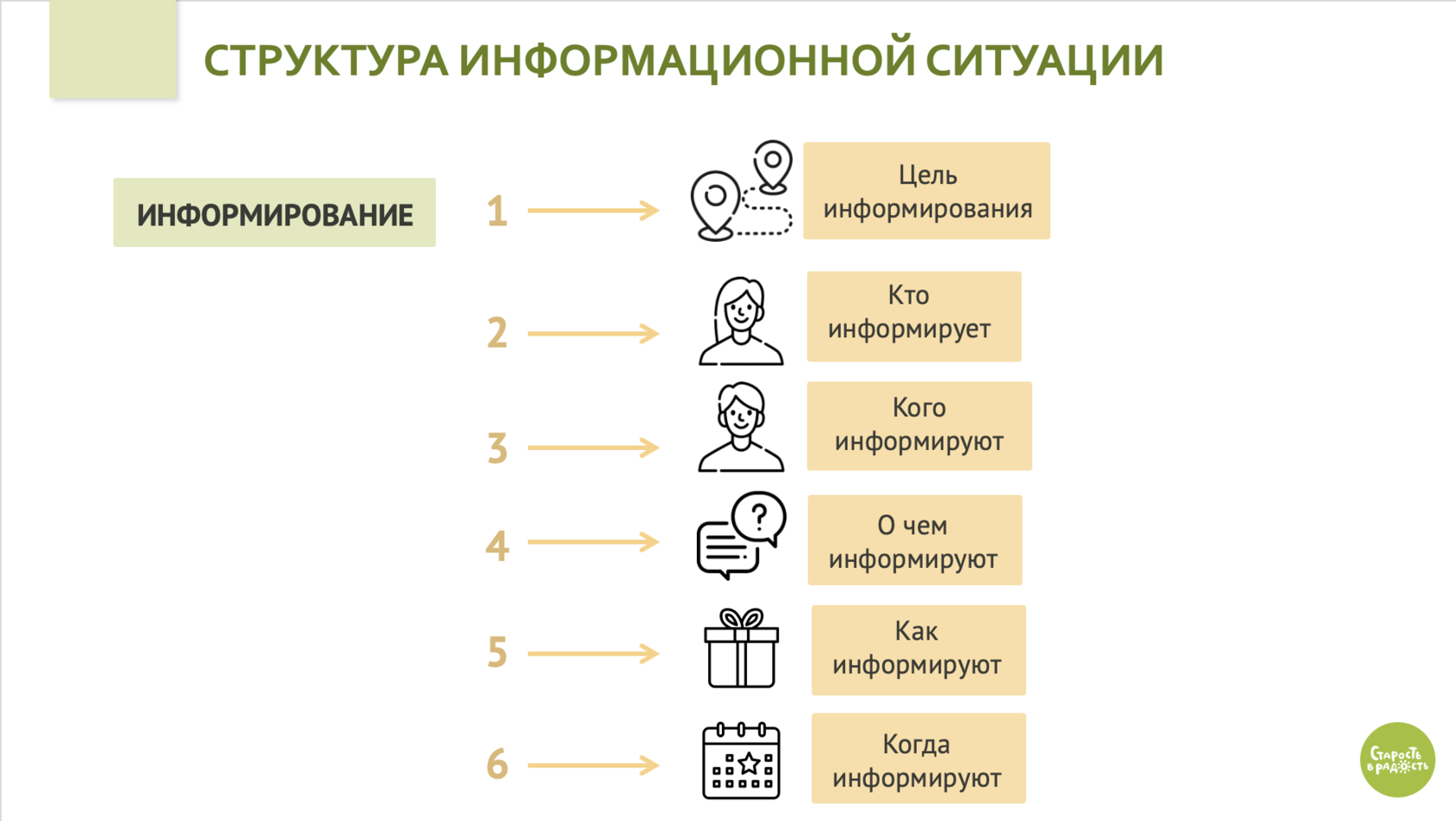 СТРУКТУРА ИНФОРМАЦИОННОЙ СИТУАЦИИ

ИНФОРМИРОВАНИЕ

1

Цель информирования

2

Кто информирует

3

Кого информируют

4

О чем информируют

5

Как информируют

6

Когда информируют

Старость в радость